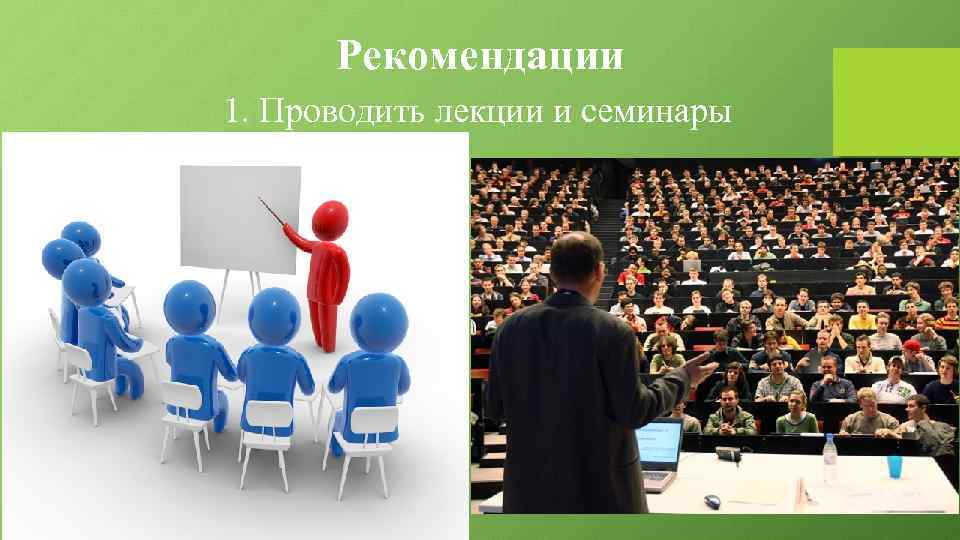 Рекомендации

1. Проводить лекции и семинары